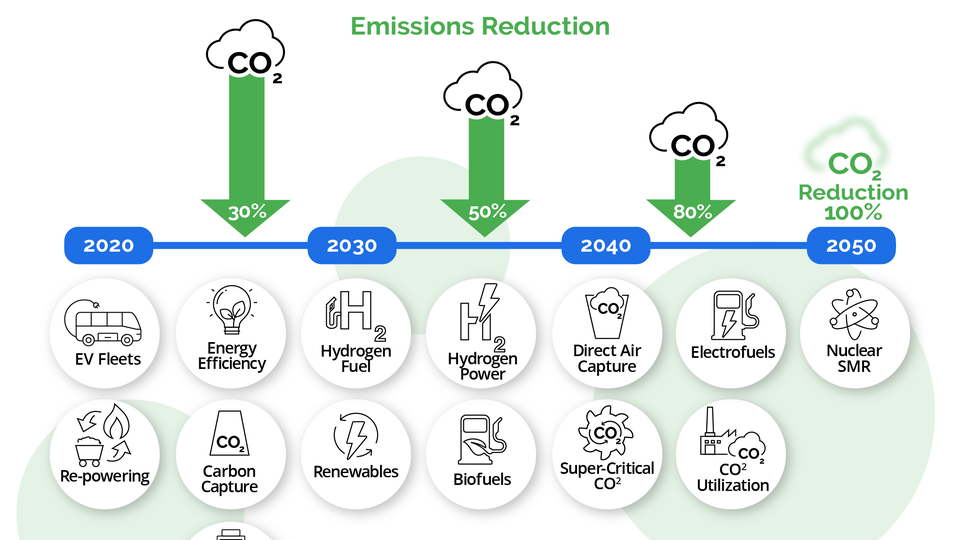 Emissions Reduction

$CO_2$
30%

$CO_2$
50%

$CO_2$
80%

$CO_2$
Reduction
100%

2020
2030
2040
2050

EV Fleets

Energy Efficiency

$H_2$
Hydrogen Fuel

$H_2$
Hydrogen Power

$CO_2$
Direct Air Capture

Electrofuels

Nuclear SMR

Re-powering

$CO_2$
Carbon Capture

Renewables

Biofuels

$CO_2$
Super-Critical $CO^2$

$CO_2$
$CO^2$ Utilization